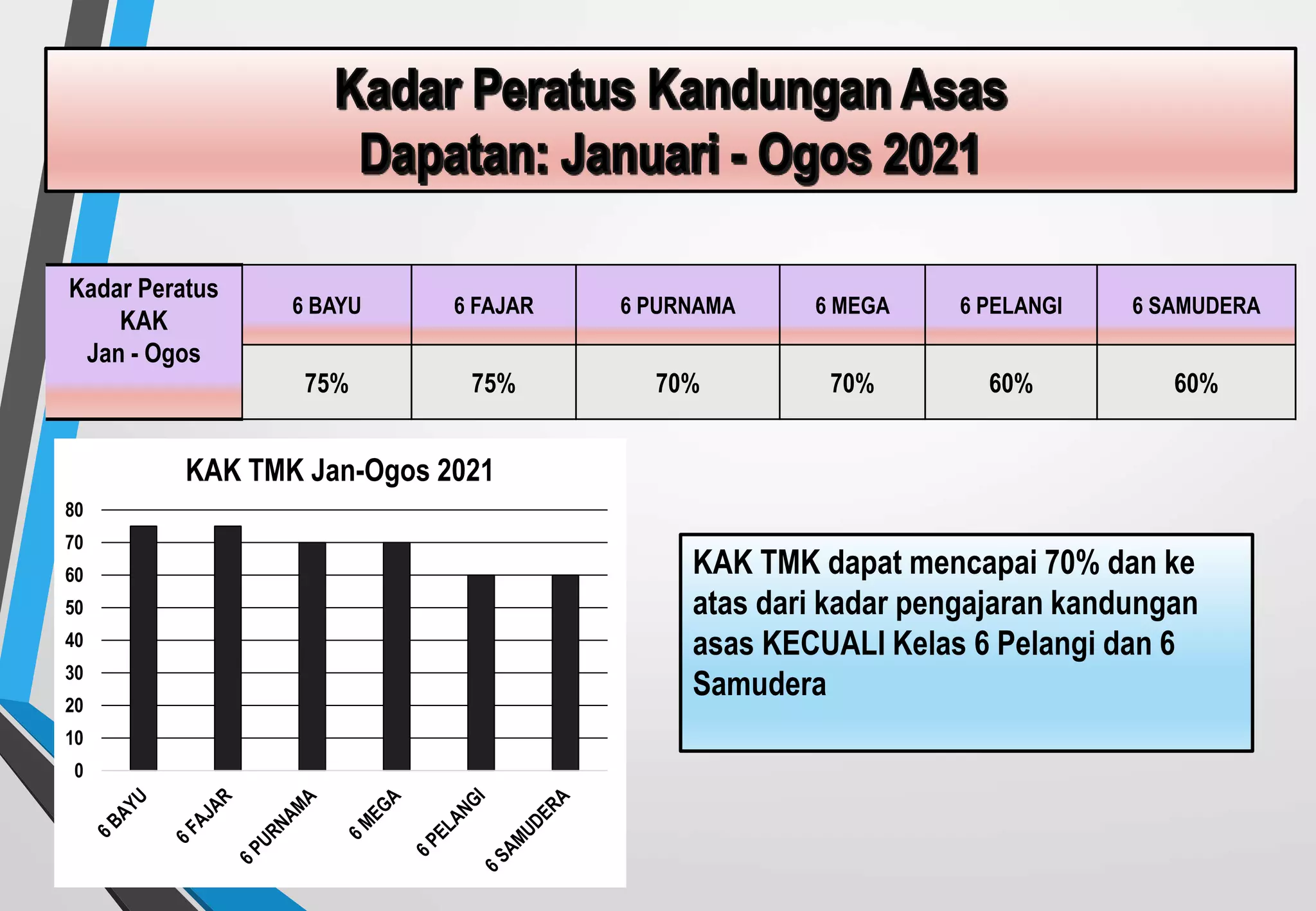 Kadar Peratus Kandungan Asas
Dapatan: Januari - Ogos 2021

| Kadar Peratus KAK Jan - Ogos | 6 BAYU | 6 FAJAR | 6 PURNAMA | 6 MEGA | 6 PELANGI | 6 SAMUDERA |
|---|---|---|---|---|---|---|
| | 75% | 75% | 70% | 70% | 60% | 60% |

KAK TMK Jan-Ogos 2021

80
70
60
50
40
30
20
10
0

6 BAYU
6 FAJAR
6 PURNAMA
6 MEGA
6 PELANGI
6 SAMUDERA

KAK TMK dapat mencapai 70% dan ke atas dari kadar pengajaran kandungan asas KECUALI Kelas 6 Pelangi dan 6 Samudera